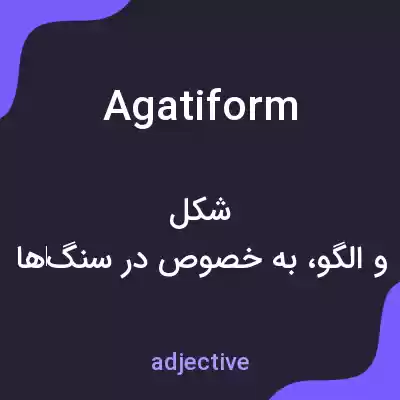 Agatiform

شکل
و الگو، به خصوص در سنگ‌ها

adjective